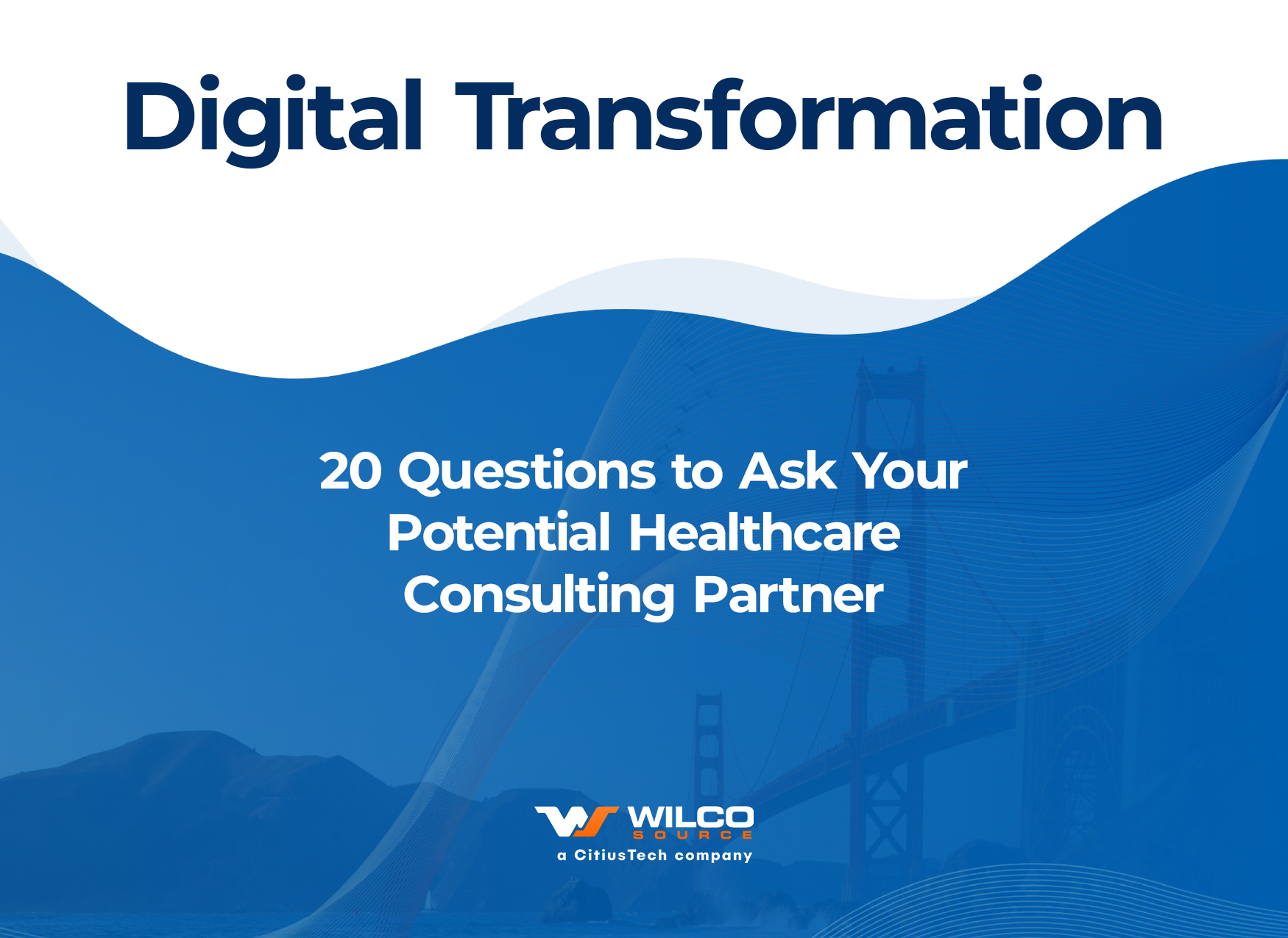 Digital Transformation

20 Questions to Ask Your Potential Healthcare Consulting Partner

WILCO
SOURCE
a CitiusTech company